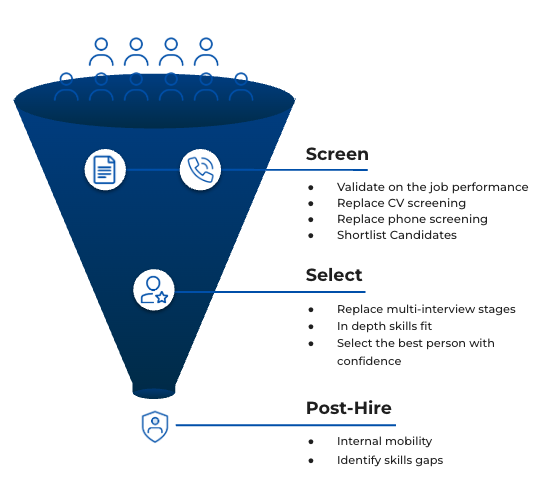 Screen

- Validate on the job performance
- Replace CV screening
- Replace phone screening
- Shortlist Candidates

Select

- Replace multi-interview stages
- In depth skills fit
- Select the best person with confidence

Post-Hire

- Internal mobility
- Identify skills gaps